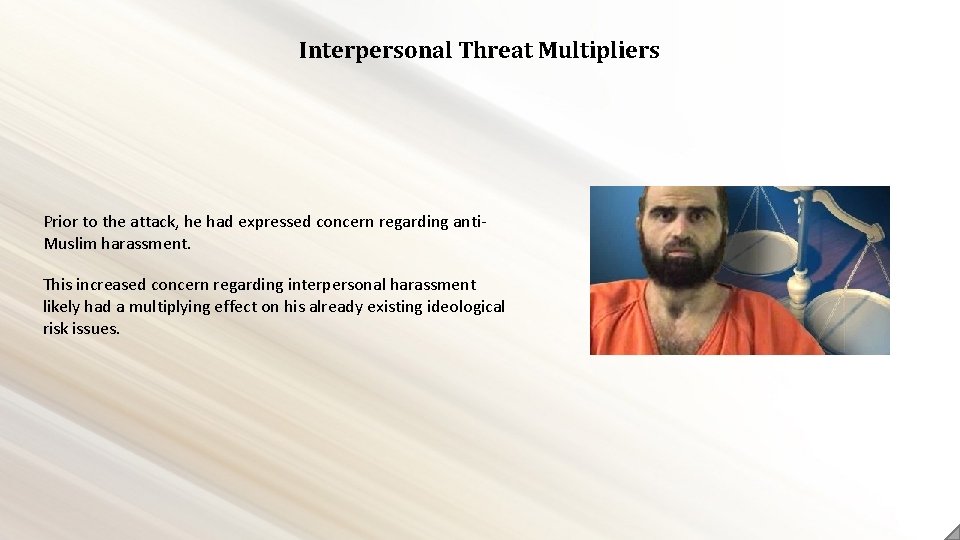 Interpersonal Threat Multipliers

Prior to the attack, he had expressed concern regarding anti-Muslim harassment.

This increased concern regarding interpersonal harassment likely had a multiplying effect on his already existing ideological risk issues.